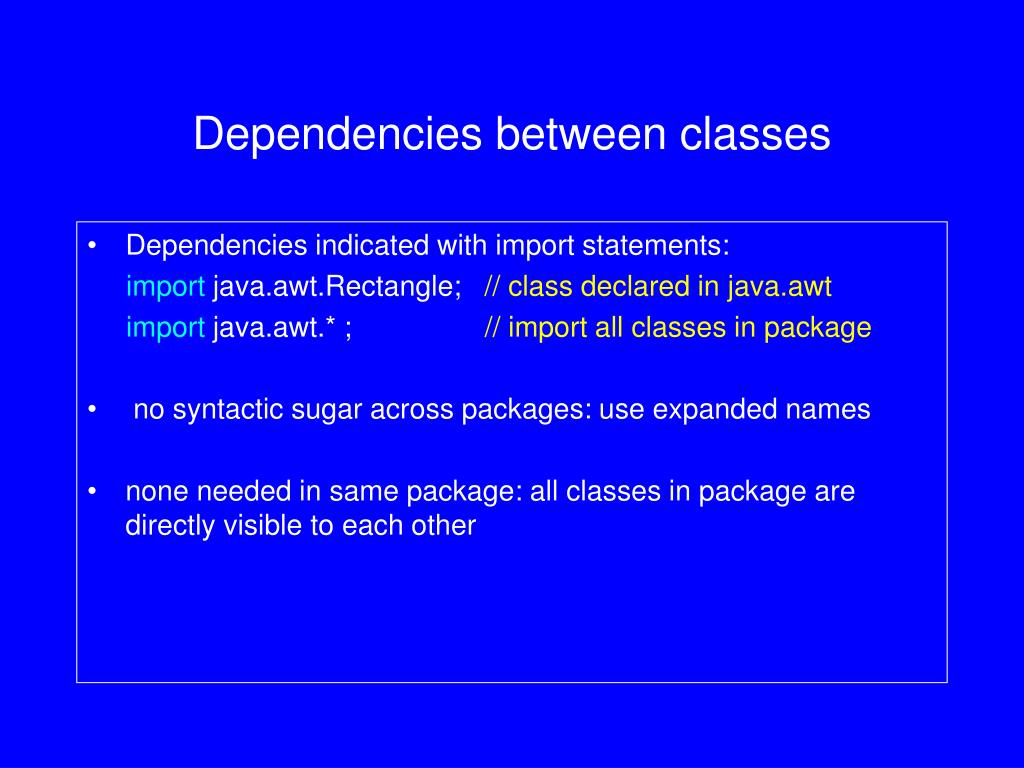 Dependencies between classes

• Dependencies indicated with import statements:

import java.awt.Rectangle; // class declared in java.awt

import java.awt.* ; // import all classes in package

• no syntactic sugar across packages: use expanded names

• none needed in same package: all classes in package are directly visible to each other